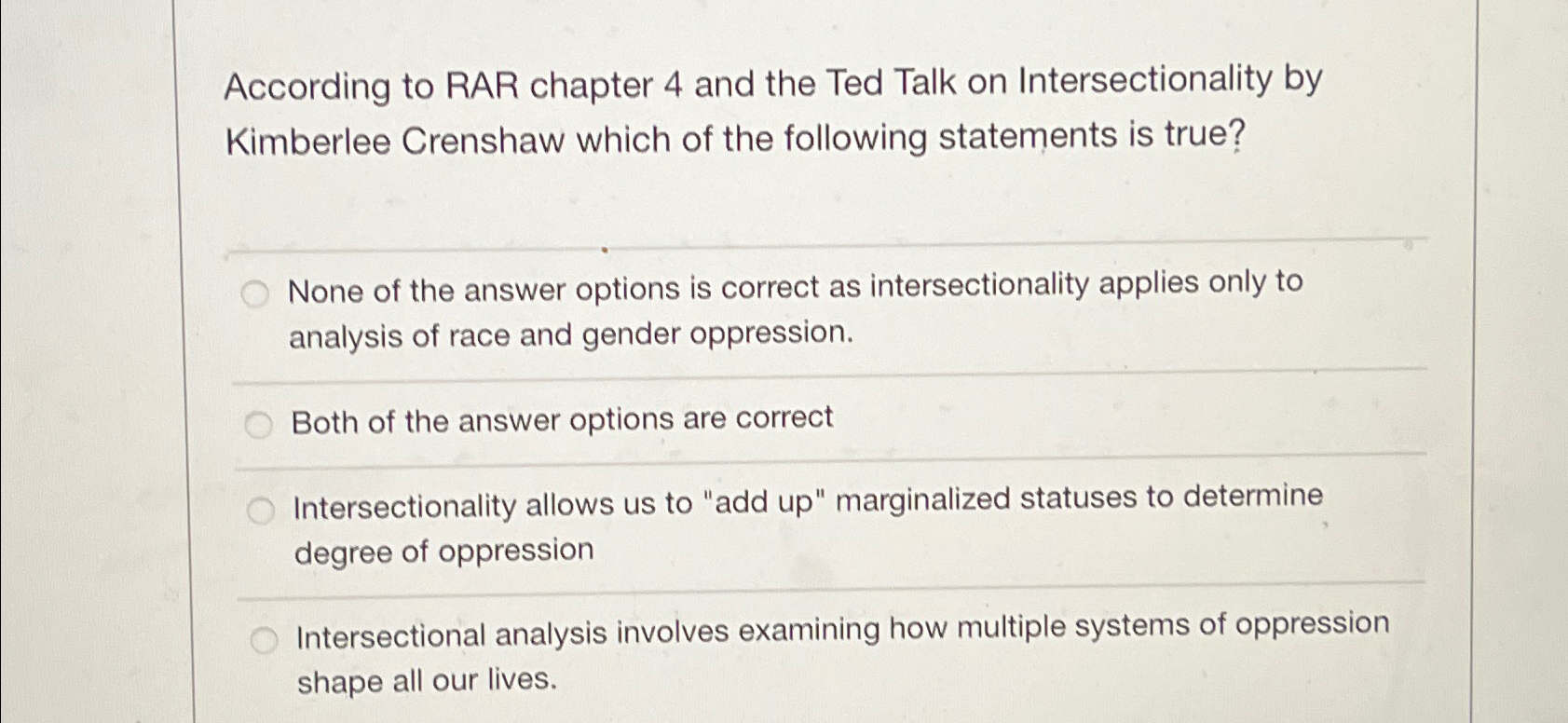 According to RAR chapter 4 and the Ted Talk on Intersectionality by Kimberlee Crenshaw which of the following statements is true?

None of the answer options is correct as intersectionality applies only to analysis of race and gender oppression.

Both of the answer options are correct

Intersectionality allows us to "add up" marginalized statuses to determine degree of oppression

Intersectional analysis involves examining how multiple systems of oppression shape all our lives.